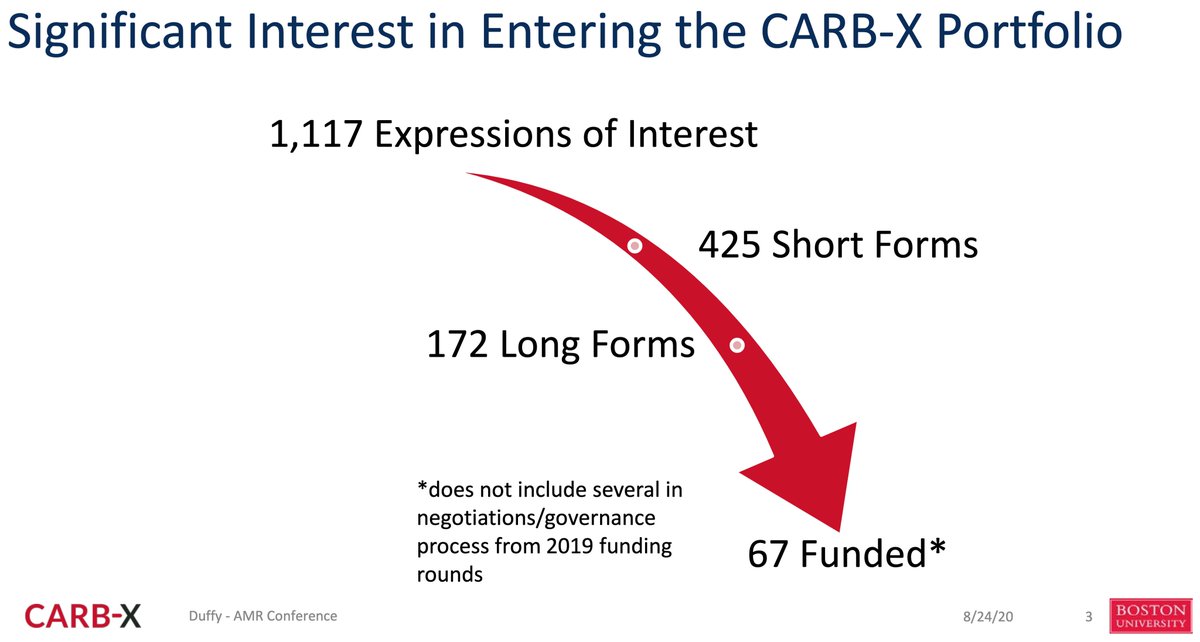 Significant Interest in Entering the CARB-X Portfolio

1,117 Expressions of Interest

425 Short Forms

172 Long Forms

*does not include several in negotiations/governance process from 2019 funding rounds

67 Funded*

CARB-X

Duffy - AMR Conference

8/24/20

3

BOSTON UNIVERSITY